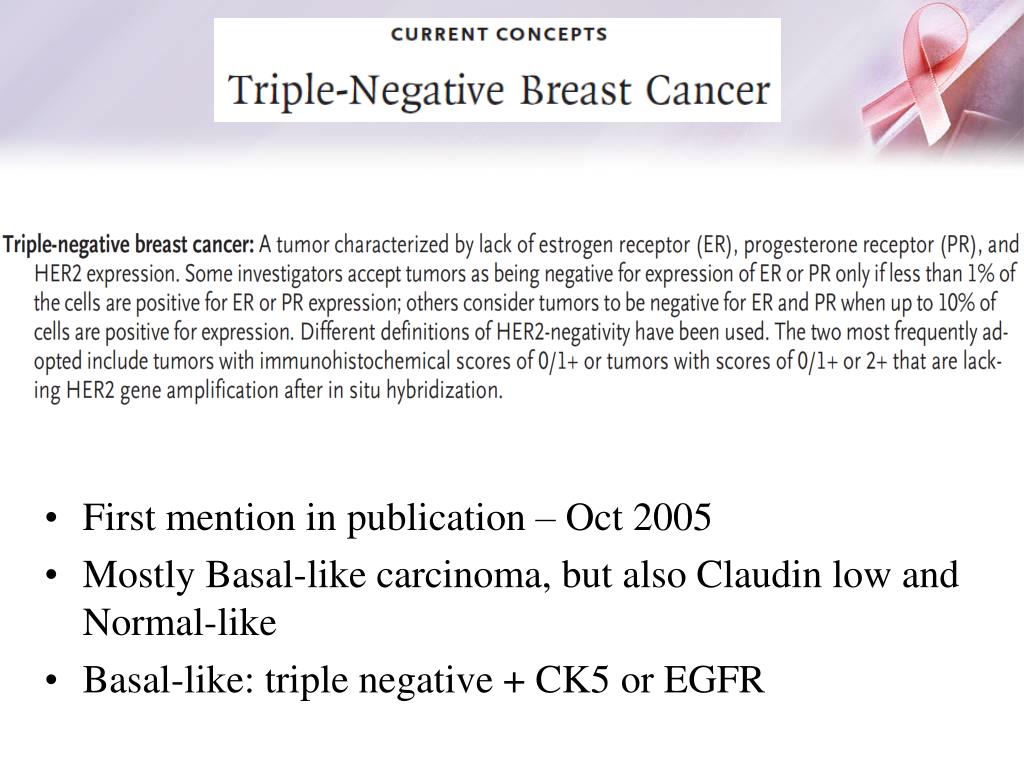 CURRENT CONCEPTS

Triple-Negative Breast Cancer

Triple-negative breast cancer: A tumor characterized by lack of estrogen receptor (ER), progesterone receptor (PR), and HER2 expression. Some investigators accept tumors as being negative for expression of ER or PR only if less than 1% of the cells are positive for ER or PR expression; others consider tumors to be negative for ER and PR when up to 10% of cells are positive for expression. Different definitions of HER2-negativity have been used. The two most frequently adopted include tumors with immunohistochemical scores of 0/1+ or tumors with scores of 0/1+ or 2+ that are lacking HER2 gene amplification after in situ hybridization.

• First mention in publication – Oct 2005
• Mostly Basal-like carcinoma, but also Claudin low and Normal-like
• Basal-like: triple negative + CK5 or EGFR